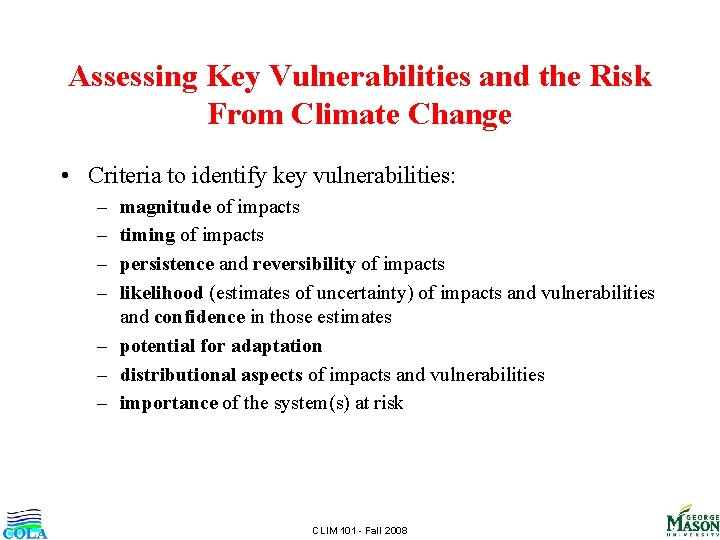 Assessing Key Vulnerabilities and the Risk From Climate Change

• Criteria to identify key vulnerabilities:
– magnitude of impacts
– timing of impacts
– persistence and reversibility of impacts
– likelihood (estimates of uncertainty) of impacts and vulnerabilities and confidence in those estimates
– potential for adaptation
– distributional aspects of impacts and vulnerabilities
– importance of the system(s) at risk

COLA

CLIM 101 - Fall 2008

GEORGE MASON UNIVERSITY